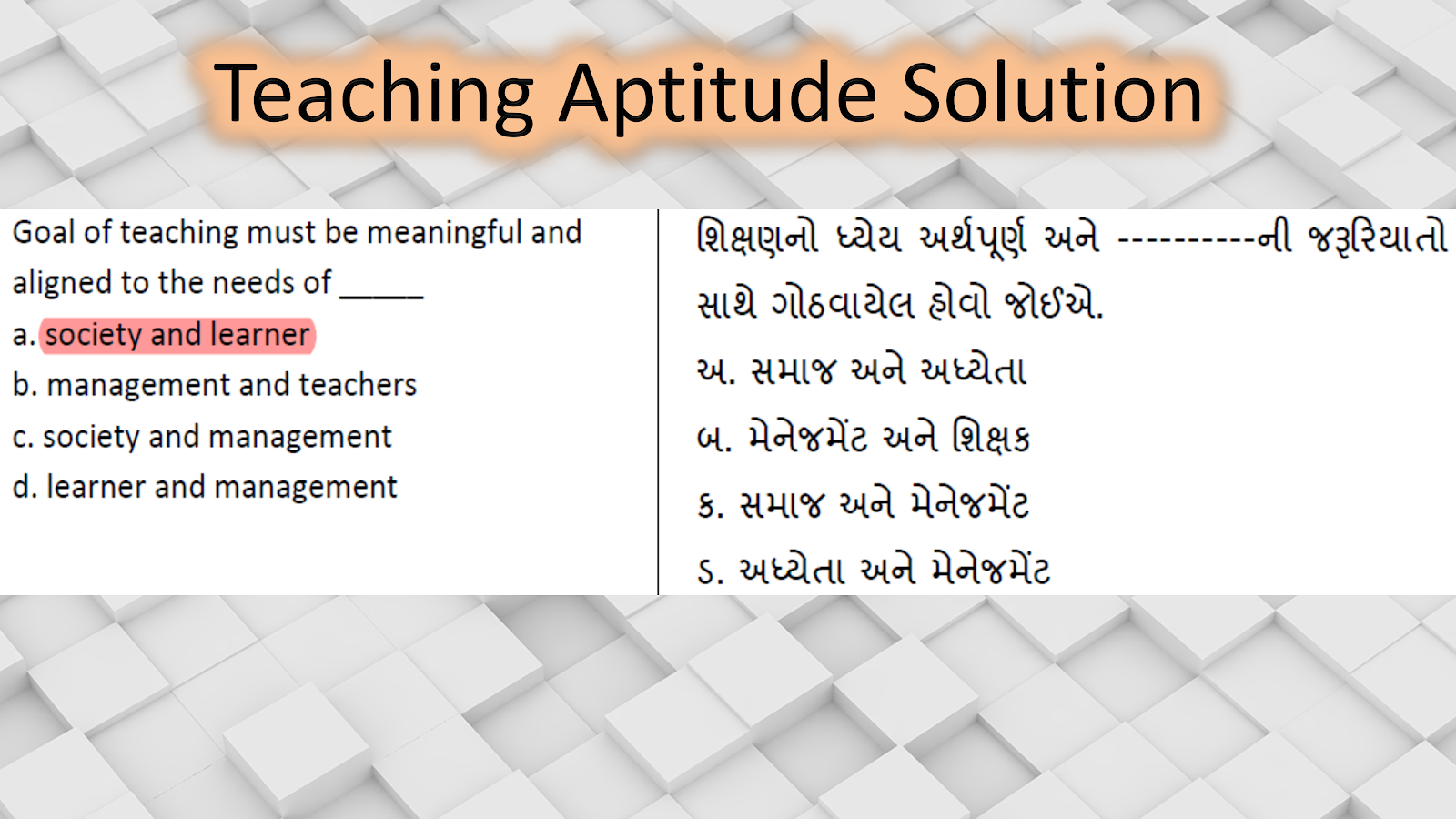 Teaching Aptitude Solution

Goal of teaching must be meaningful and aligned to the needs of _____

a. society and learner

b. management and teachers

c. society and management

d. learner and management

શિક્ષણનો ધ્યેય અર્થપૂર્ણ અને ----------ની જરૂરિયાતો સાથે ગોઠવાયેલ હોવો જોઈએ.

અ. સમાજ અને અધ્યેતા

બ. મેનેજમેંટ અને શિક્ષક

ક. સમાજ અને મેનેજમેંટ

ડ. અધ્યેતા અને મેનેજમેંટ